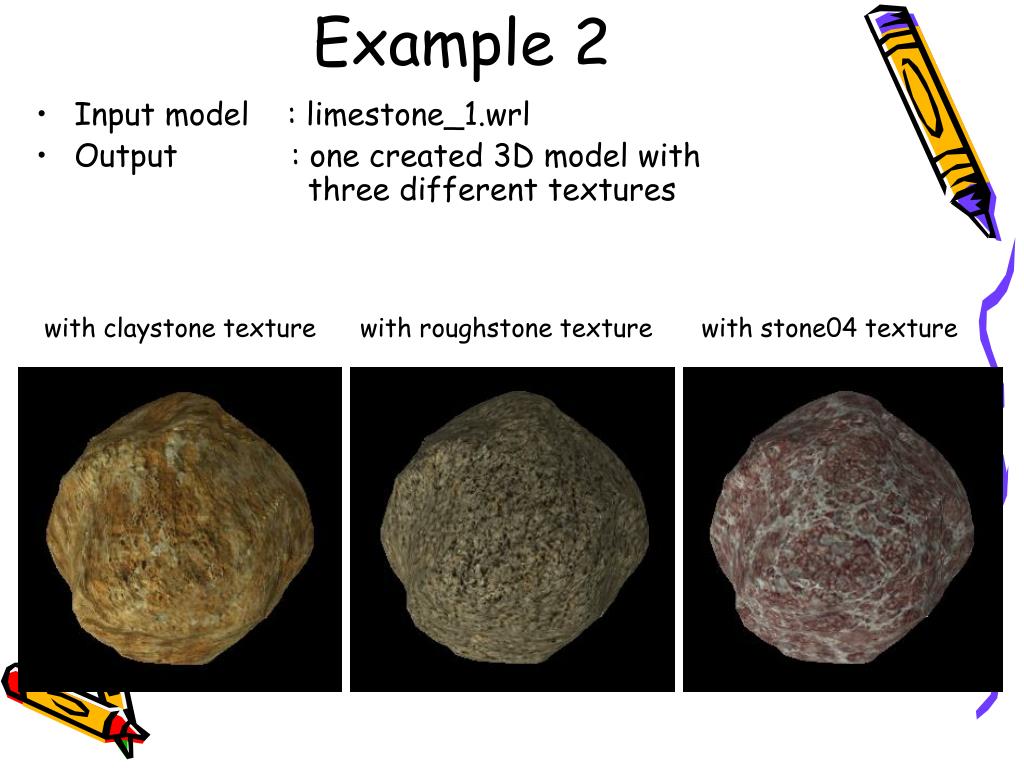 Example 2

• Input model : limestone_1.wrl
• Output : one created 3D model with three different textures

with claystone texture

with roughstone texture

with stone04 texture